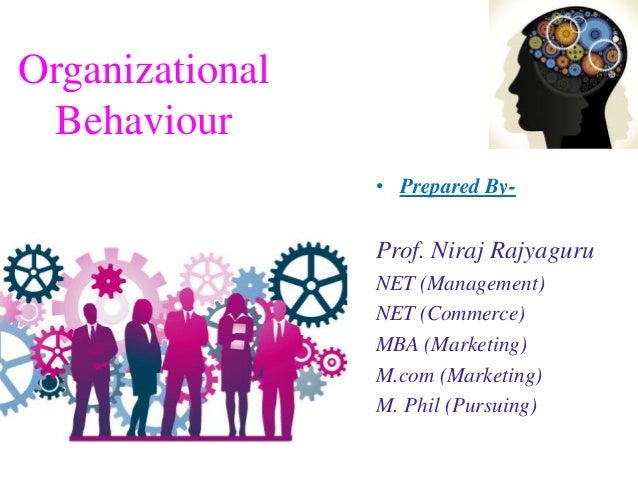 Organizational Behaviour

• Prepared By-

Prof. Niraj Rajyaguru
NET (Management)
NET (Commerce)
MBA (Marketing)
M.com (Marketing)
M. Phil (Pursuing)